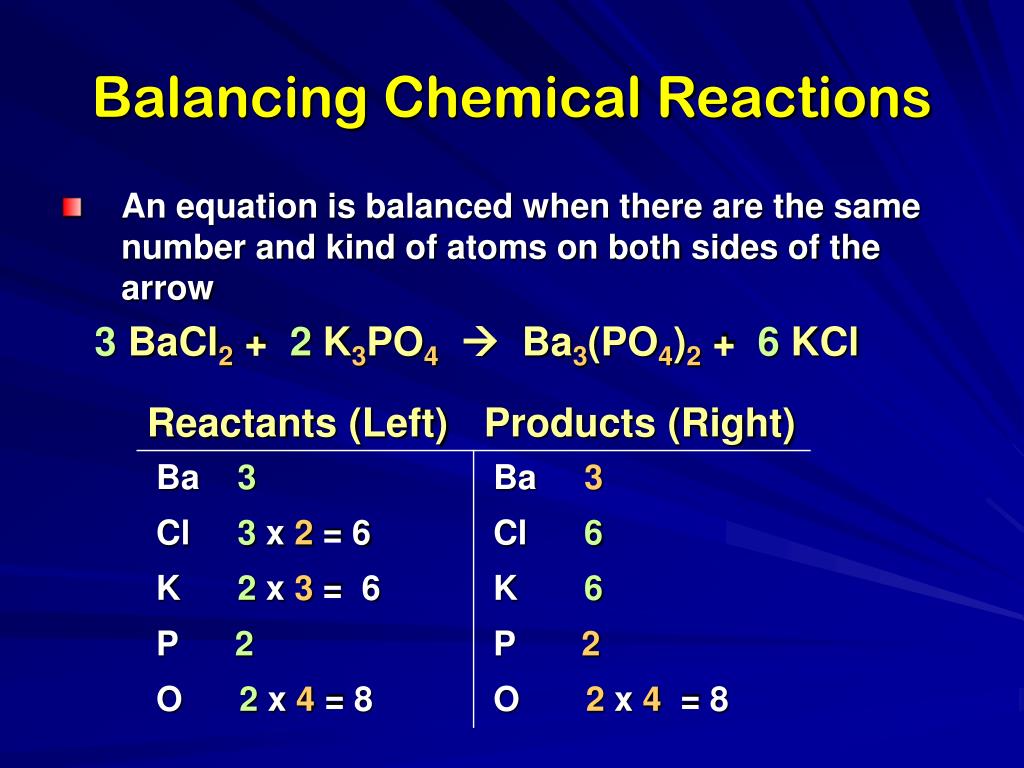 Balancing Chemical Reactions

An equation is balanced when there are the same number and kind of atoms on both sides of the arrow

$3\ BaCl_2 + 2\ K_3PO_4 \rightarrow Ba_3(PO_4)_2 + 6\ KCl$

| Reactants (Left) | Products (Right) |
|---|---|
| Ba 3 | Ba 3 |
| Cl 3 x 2 = 6 | Cl 6 |
| K 2 x 3 = 6 | K 6 |
| P 2 | P 2 |
| O 2 x 4 = 8 | O 2 x 4 = 8 |